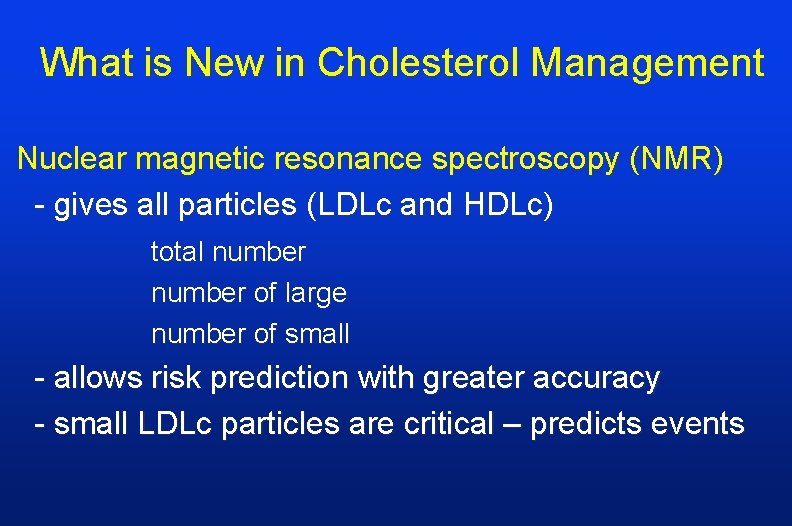 What is New in Cholesterol Management

Nuclear magnetic resonance spectroscopy (NMR)
- gives all particles (LDLc and HDLc)
total number
number of large
number of small
- allows risk prediction with greater accuracy
- small LDLc particles are critical – predicts events